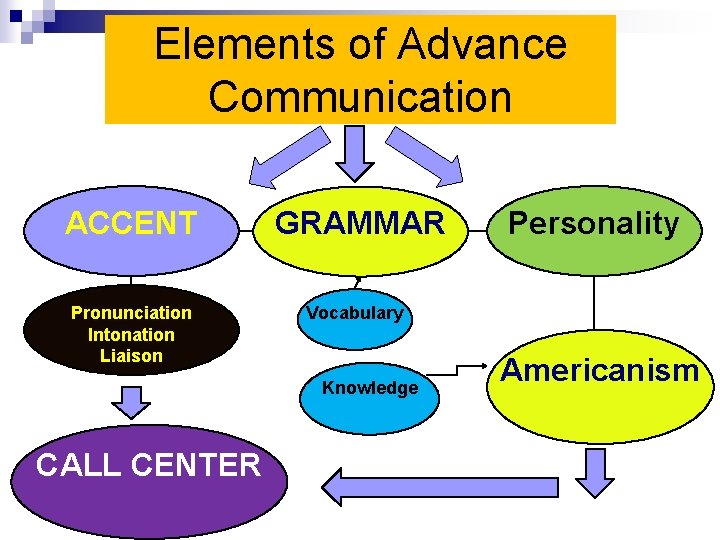 Elements of Advance Communication

ACCENT

GRAMMAR

Personality

Pronunciation
Intonation
Liaison

Vocabulary

Knowledge

Americanism

CALL CENTER